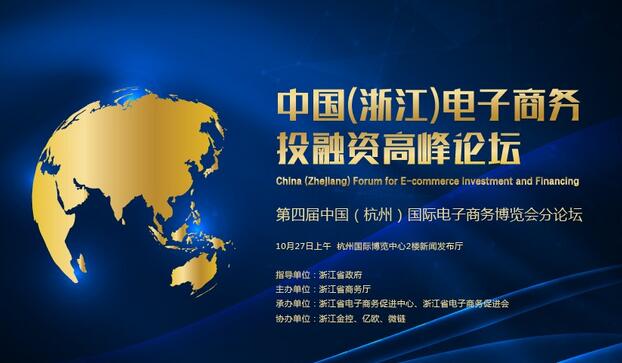 中国(浙江)电子商务
投融资高峰论坛

China (Zhejiang) Forum for E-commerce Investment and Financing

第四届中国（杭州）国际电子商务博览会分论坛

10月27日上午 杭州国际博览中心2楼新闻发布厅

指导单位：浙江省政府
主办单位：浙江省商务厅
承办单位：浙江省电子商务促进中心、浙江省电子商务促进会
协办单位：浙江金控、亿欧、微链